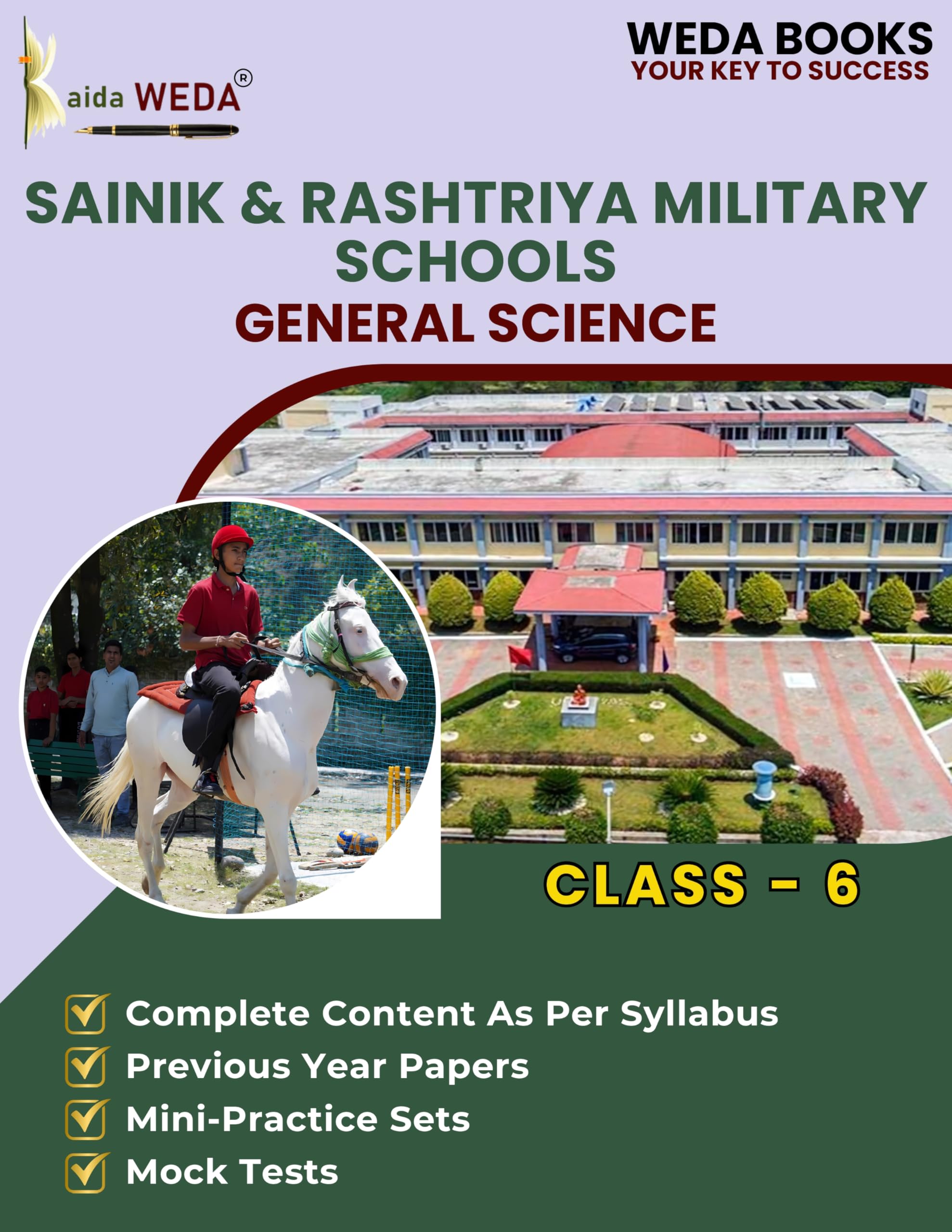 Kaida WEDA®

WEDA BOOKS
YOUR KEY TO SUCCESS

SAINIK & RASHTRIYA MILITARY SCHOOLS
GENERAL SCIENCE

CLASS - 6

Complete Content As Per Syllabus
Previous Year Papers
Mini-Practice Sets
Mock Tests